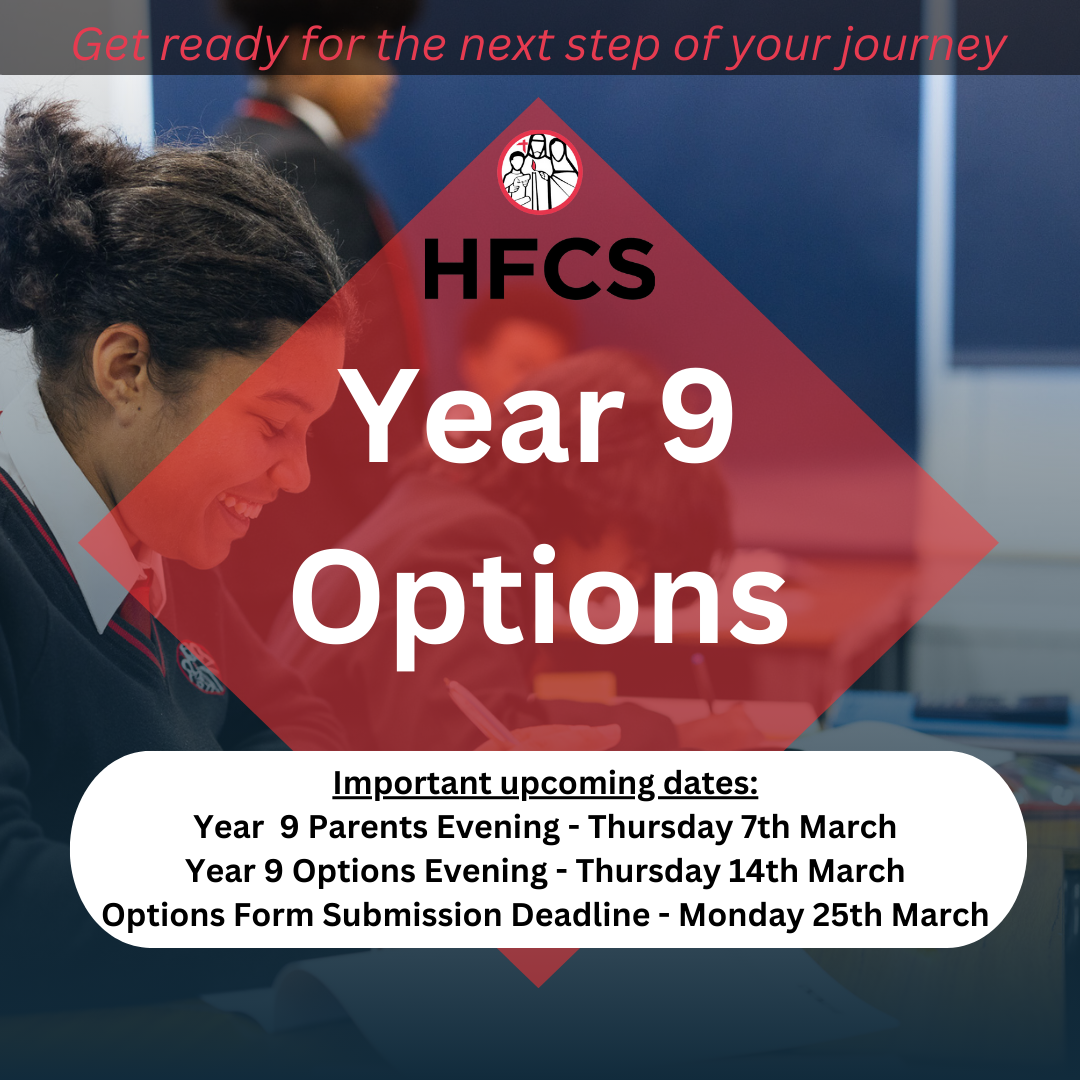 Get ready for the next step of your journey

HFCS

Year 9 Options

Important upcoming dates:
Year 9 Parents Evening - Thursday 7th March
Year 9 Options Evening - Thursday 14th March
Options Form Submission Deadline - Monday 25th March